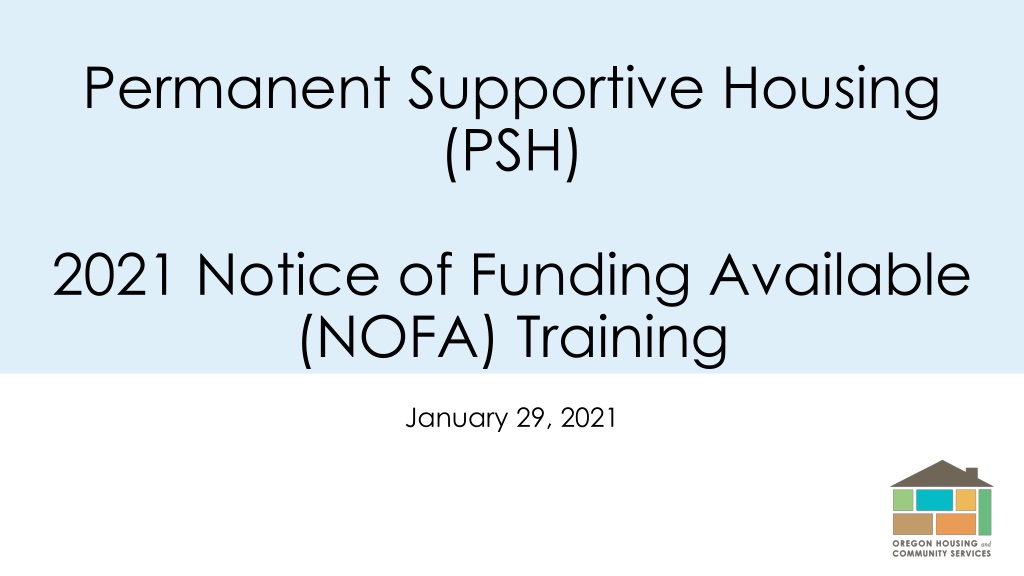 Permanent Supportive Housing (PSH)

2021 Notice of Funding Available (NOFA) Training

January 29, 2021

OREGON HOUSING and COMMUNITY SERVICES